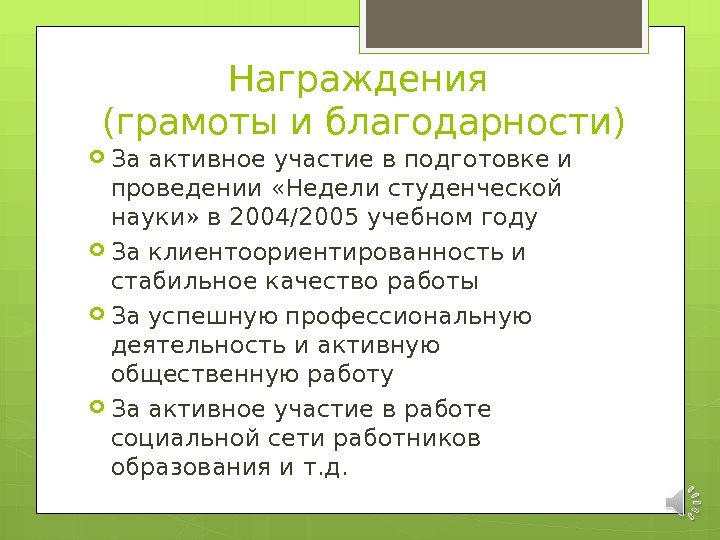 Награждения
(грамоты и благодарности)

За активное участие в подготовке и проведении «Недели студенческой науки» в 2004/2005 учебном году

За клиентоориентированность и стабильное качество работы

За успешную профессиональную деятельность и активную общественную работу

За активное участие в работе социальной сети работников образования и т.д.